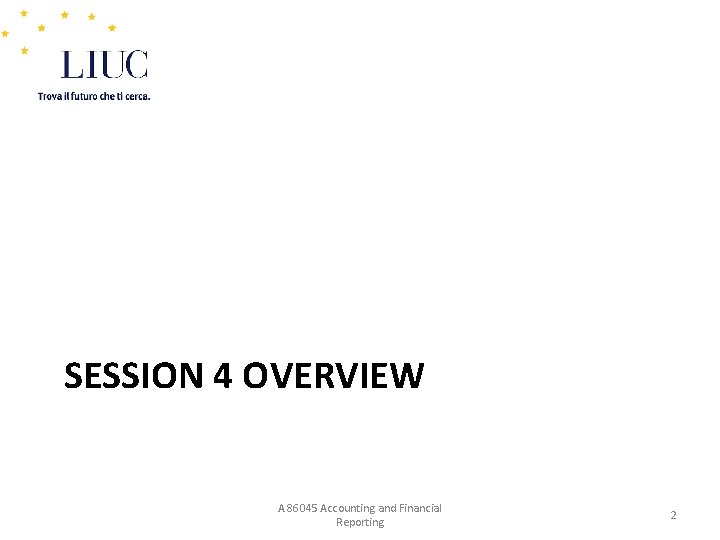 LIUC
Trova il futuro che ti cerca.

SESSION 4 OVERVIEW

A86045 Accounting and Financial Reporting

2